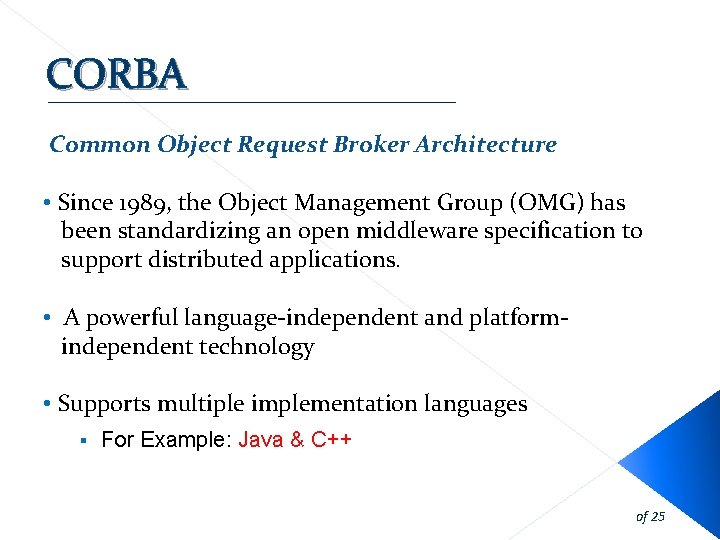 CORBA

Common Object Request Broker Architecture

• Since 1989, the Object Management Group (OMG) has been standardizing an open middleware specification to support distributed applications.

• A powerful language-independent and platform-independent technology

• Supports multiple implementation languages

▪ For Example: Java & C++

of 25